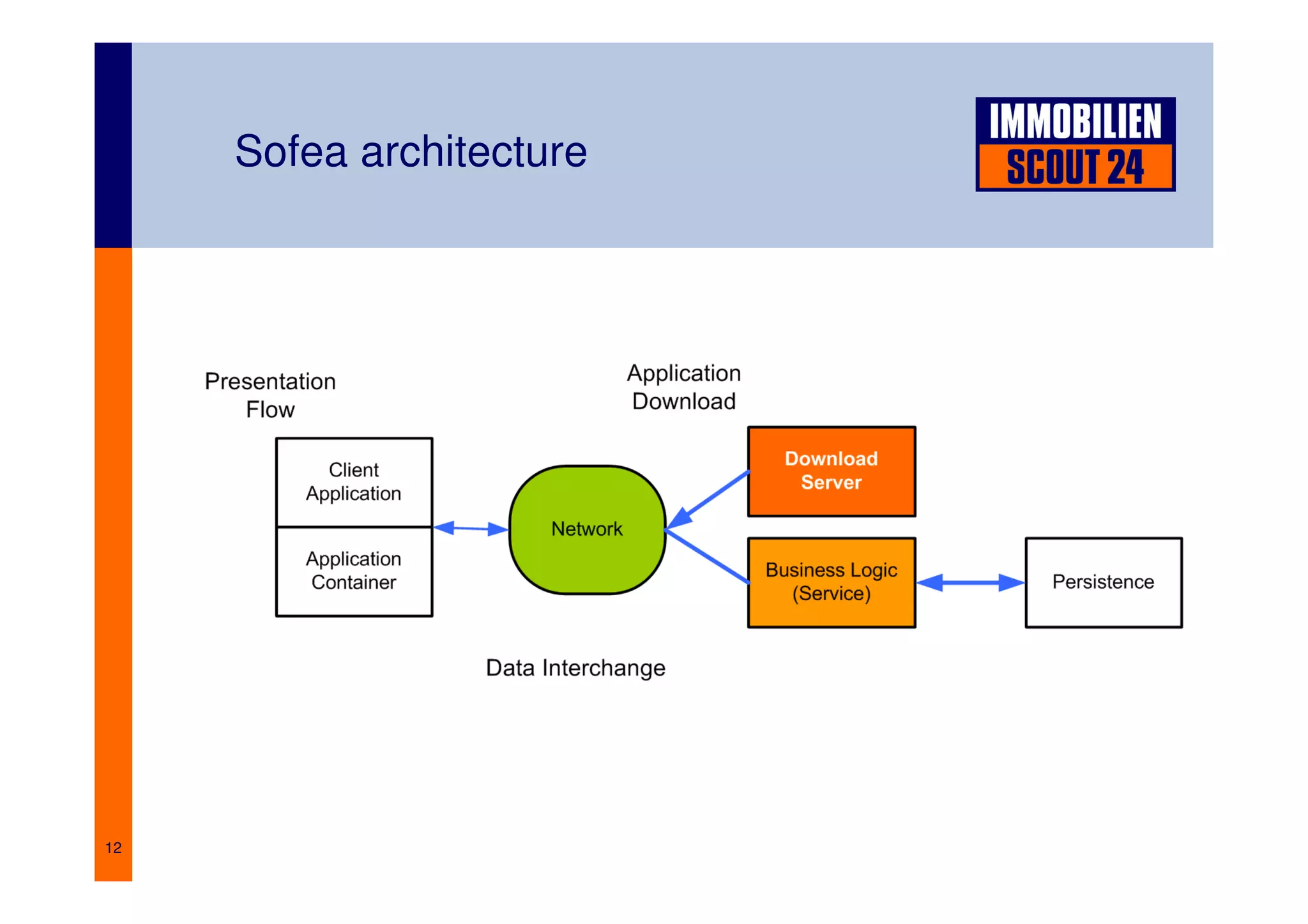 Sofea architecture

IMMOBILIEN SCOUT 24

Presentation Flow

Application Download

Client Application

Application Container

Network

Download Server

Business Logic (Service)

Persistence

Data Interchange

12